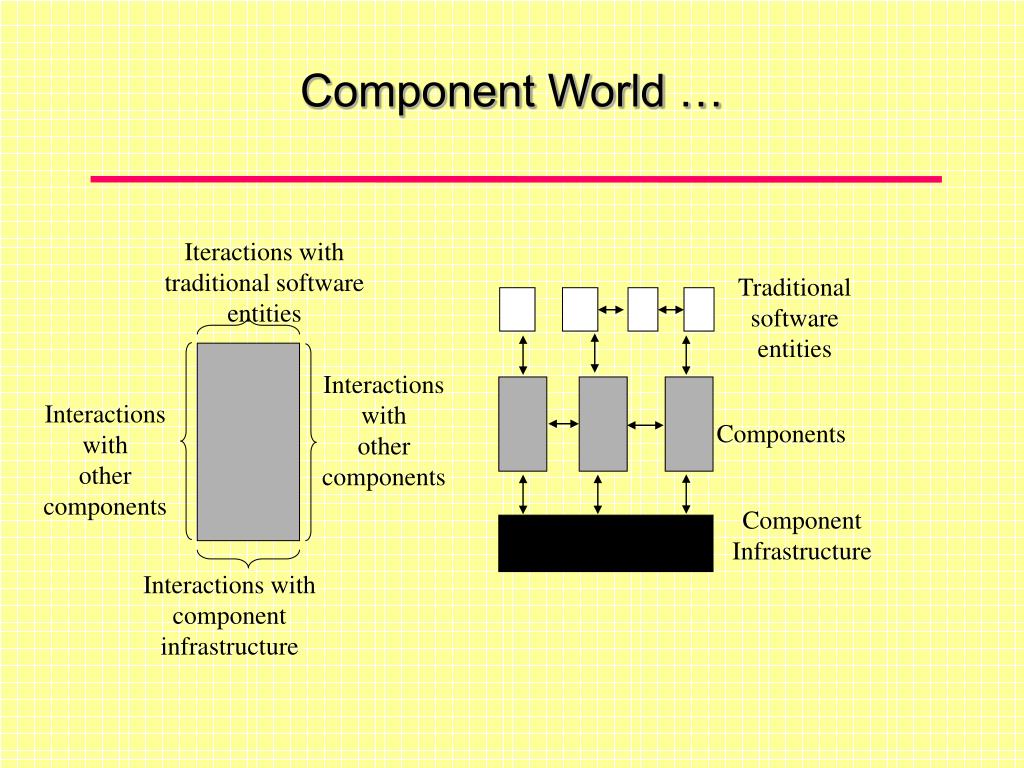 Component World …

Iteractions with traditional software entities

Interactions with other components

Interactions with other components

Interactions with component infrastructure

Traditional software entities

Components

Component Infrastructure